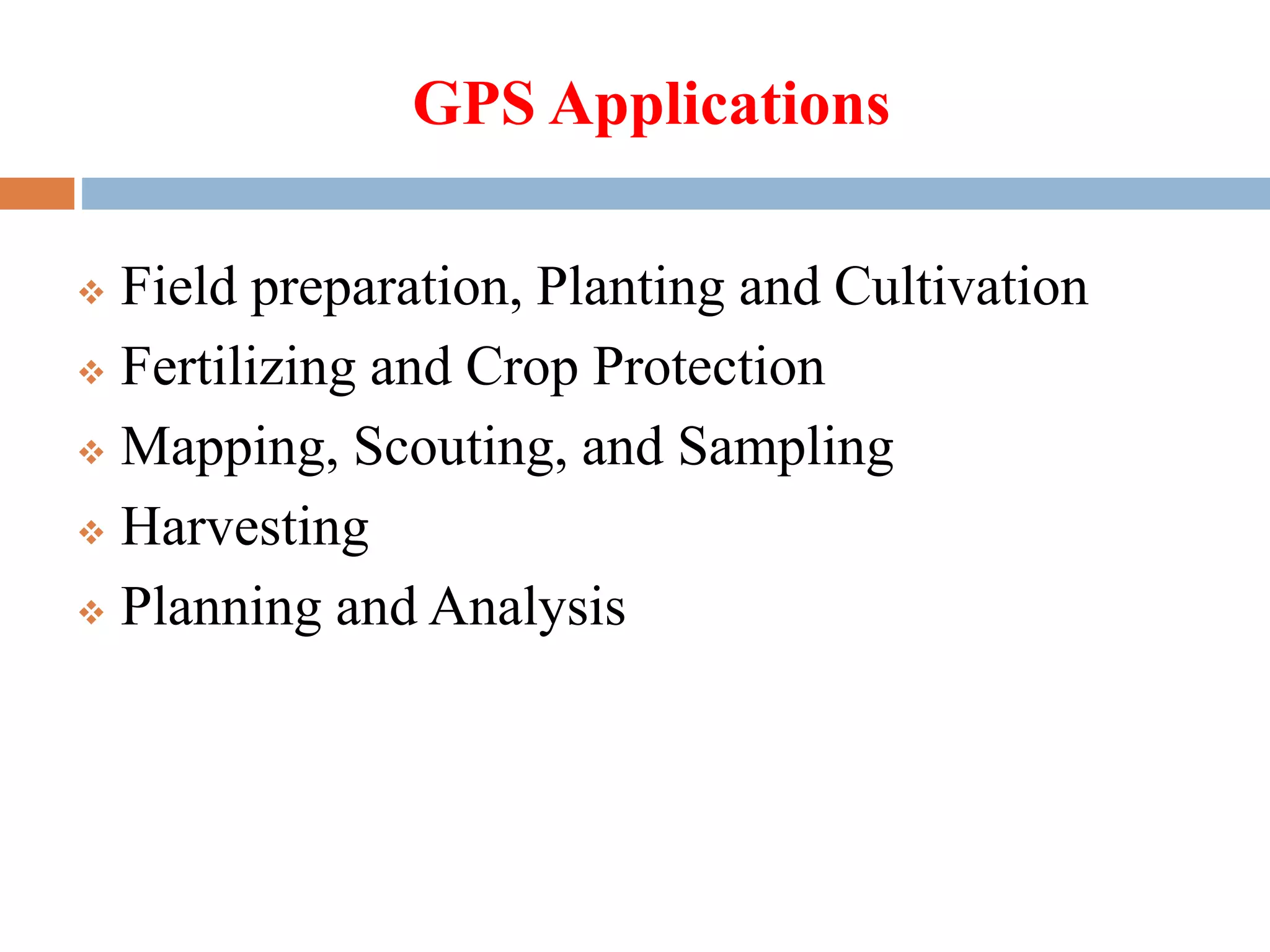 GPS Applications

❖ Field preparation, Planting and Cultivation
❖ Fertilizing and Crop Protection
❖ Mapping, Scouting, and Sampling
❖ Harvesting
❖ Planning and Analysis